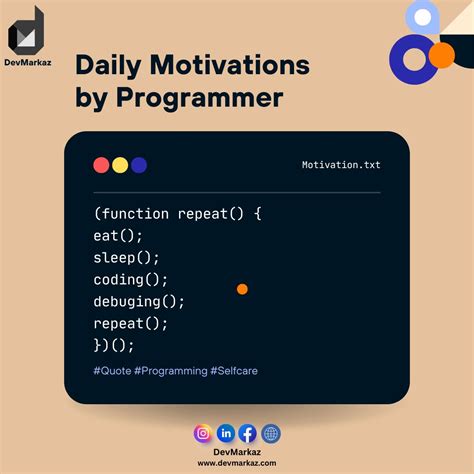 DevMarkaz

Daily Motivations by Programmer

Motivation.txt

(function repeat() {
eat();
sleep();
coding();
debuging();
repeat();
})();

#Quote #Programming #Selfcare

in

DevMarkaz
www.devmarkaz.com